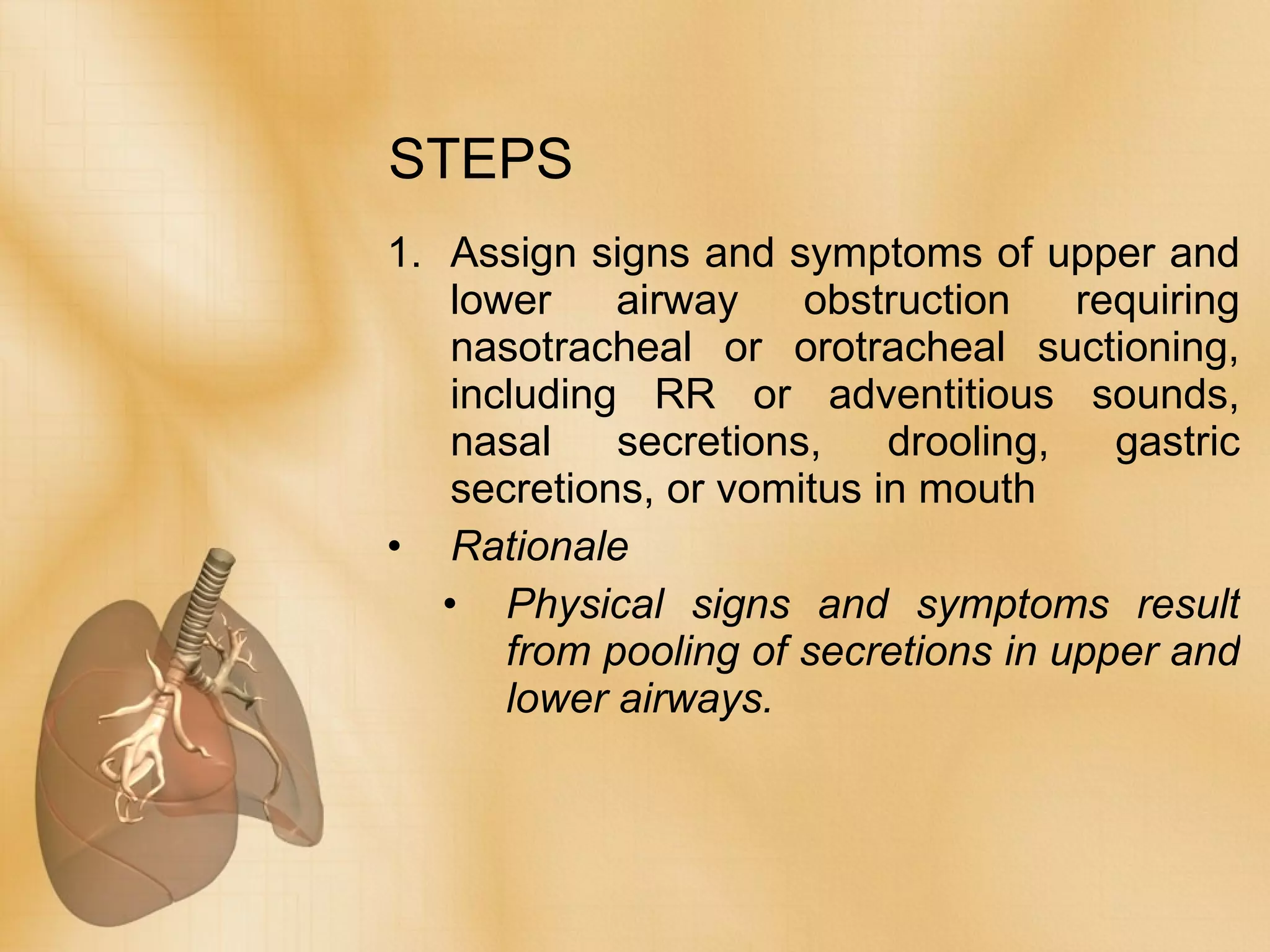 STEPS

1. Assign signs and symptoms of upper and lower airway obstruction requiring nasotracheal or orotracheal suctioning, including RR or adventitious sounds, nasal secretions, drooling, gastric secretions, or vomitus in mouth

• Rationale

• Physical signs and symptoms result from pooling of secretions in upper and lower airways.